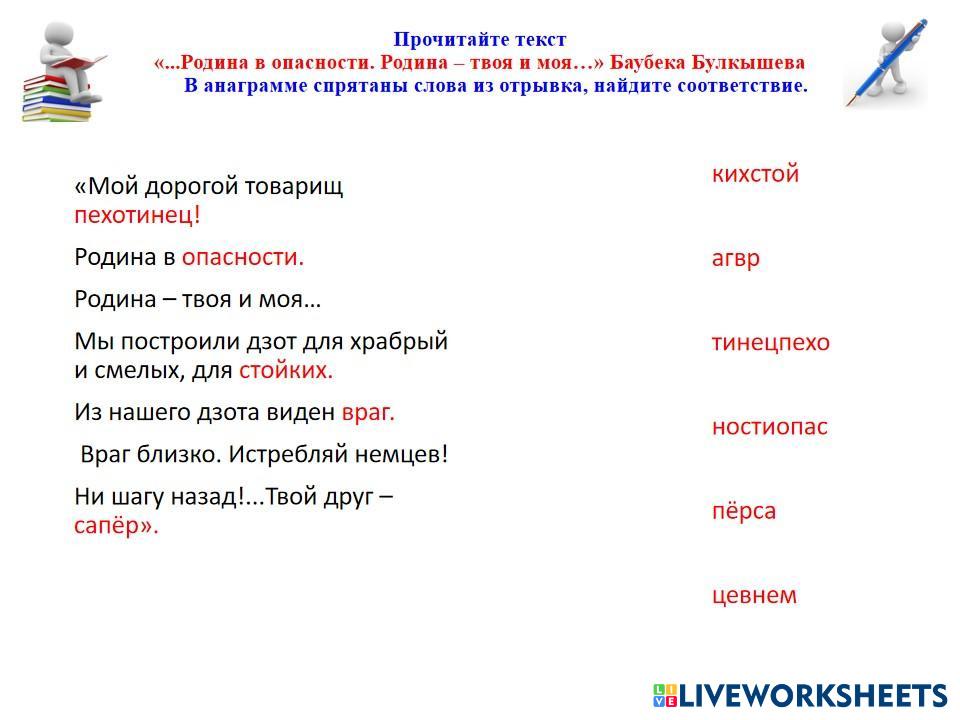 Прочитайте текст
«...Родина в опасности. Родина – твоя и моя…» Баубека Булкышева
В анаграмме спрятаны слова из отрывка, найдите соответствие.

«Мой дорогой товарищ пехотинец!

Родина в опасности.

Родина – твоя и моя…

Мы построили дзот для храбрый и смелых, для стойких.

Из нашего дзота виден враг.

Враг близко. Истребляй немцев!

Ни шагу назад!...Твой друг – сапёр».

кихстой

агвр

тинецпехо

ностиопас

пёрса

цевнем

LIVEWORKSHEETS